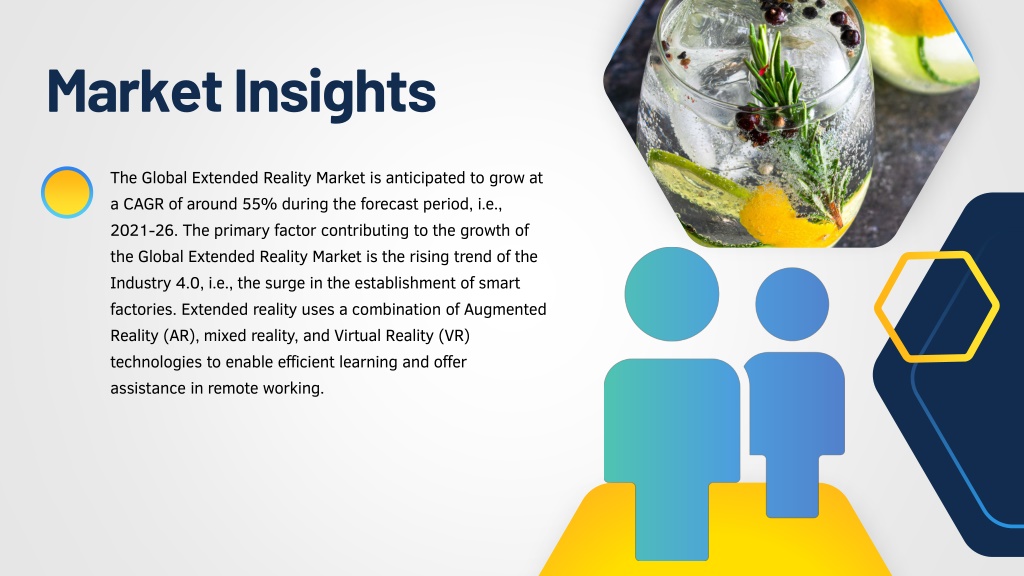 Market Insights

The Global Extended Reality Market is anticipated to grow at a CAGR of around 55% during the forecast period, i.e., 2021-26. The primary factor contributing to the growth of the Global Extended Reality Market is the rising trend of the Industry 4.0, i.e., the surge in the establishment of smart factories. Extended reality uses a combination of Augmented Reality (AR), mixed reality, and Virtual Reality (VR) technologies to enable efficient learning and offer assistance in remote working.